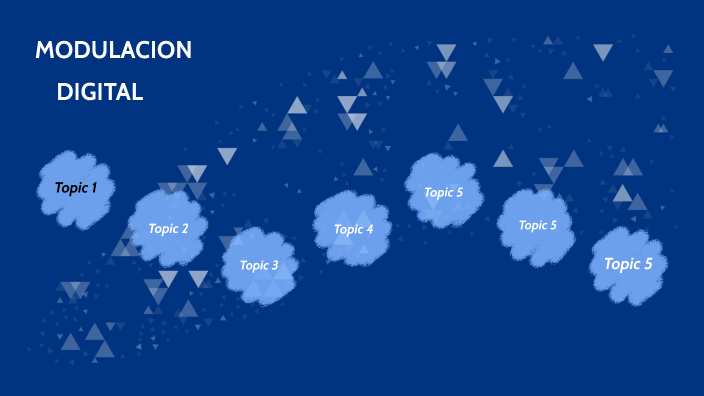 MODULACION
DIGITAL

Topic 1

Topic 2

Topic 3

Topic 4

Topic 5

Topic 5

Topic 5